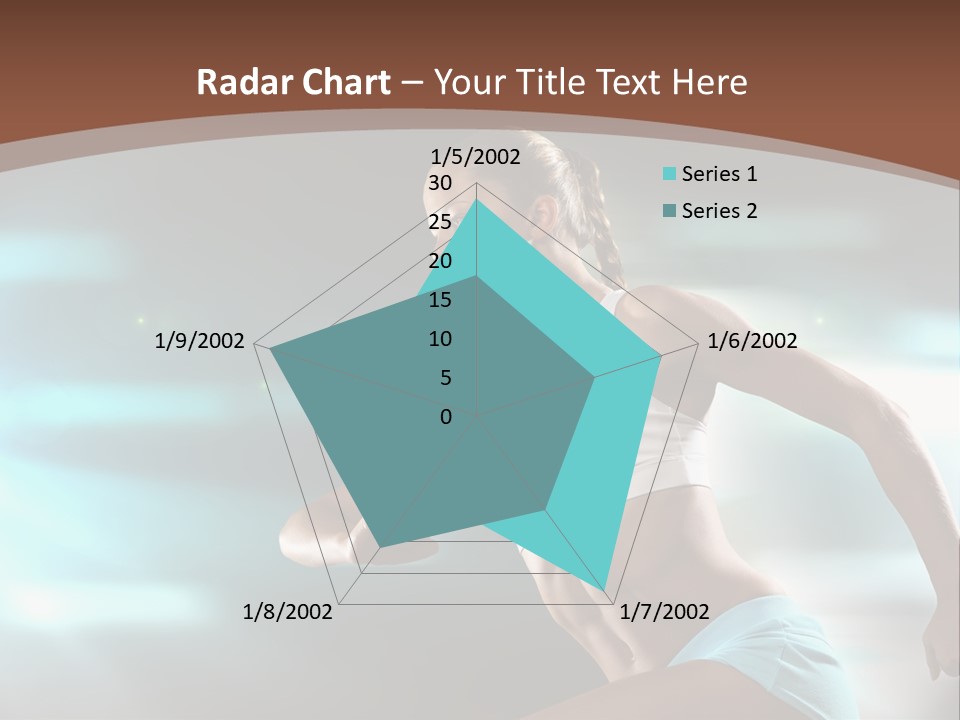 Radar Chart – Your Title Text Here

1/5/2002
30
25
20
15
10
5
0
1/6/2002
1/7/2002
1/8/2002
1/9/2002

Series 1
Series 2